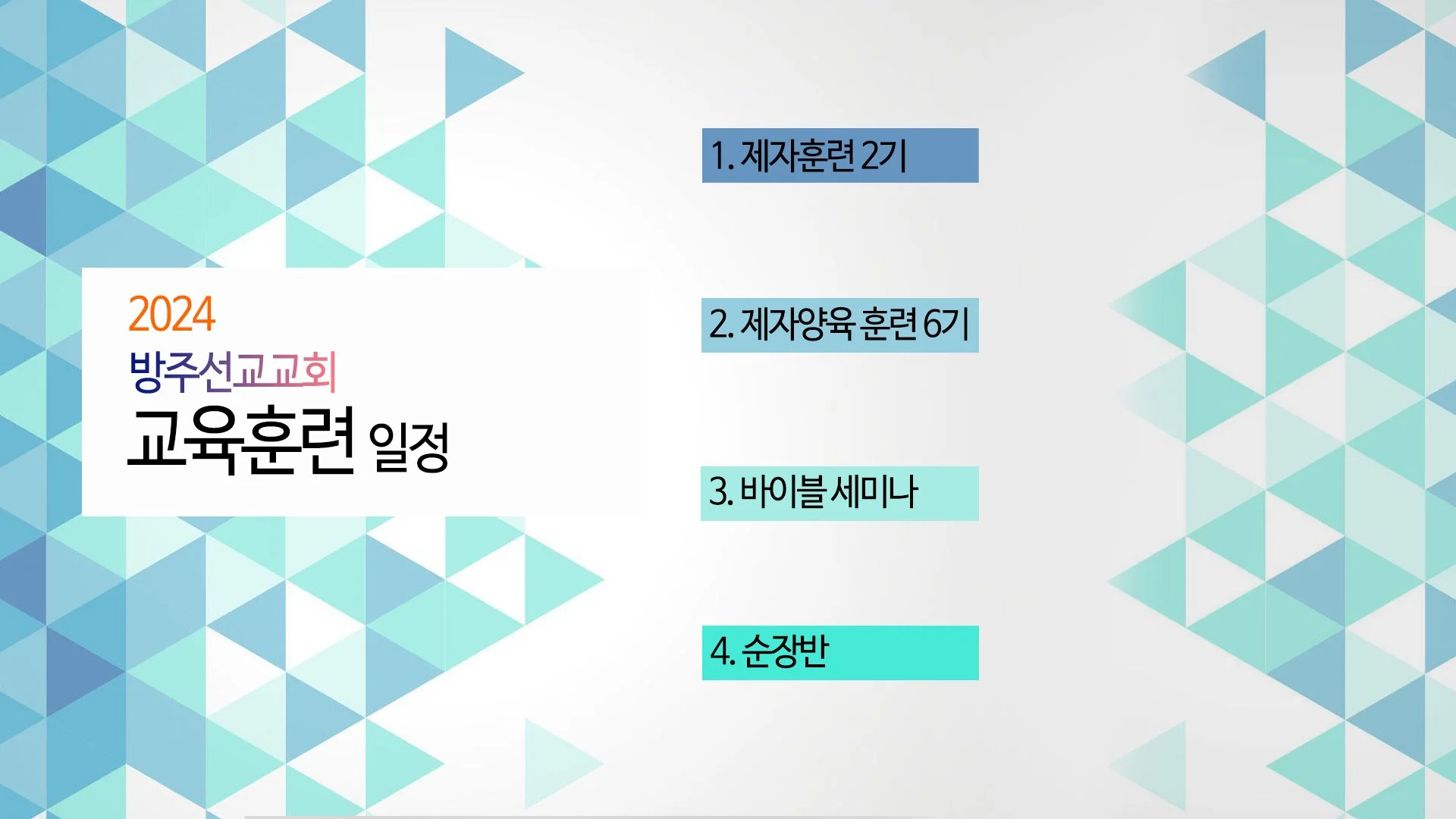 2024
방주선교교회
교육훈련 일정

1. 제자훈련 2기

2. 제자양육 훈련 6기

3. 바이블 세미나

4. 순장반